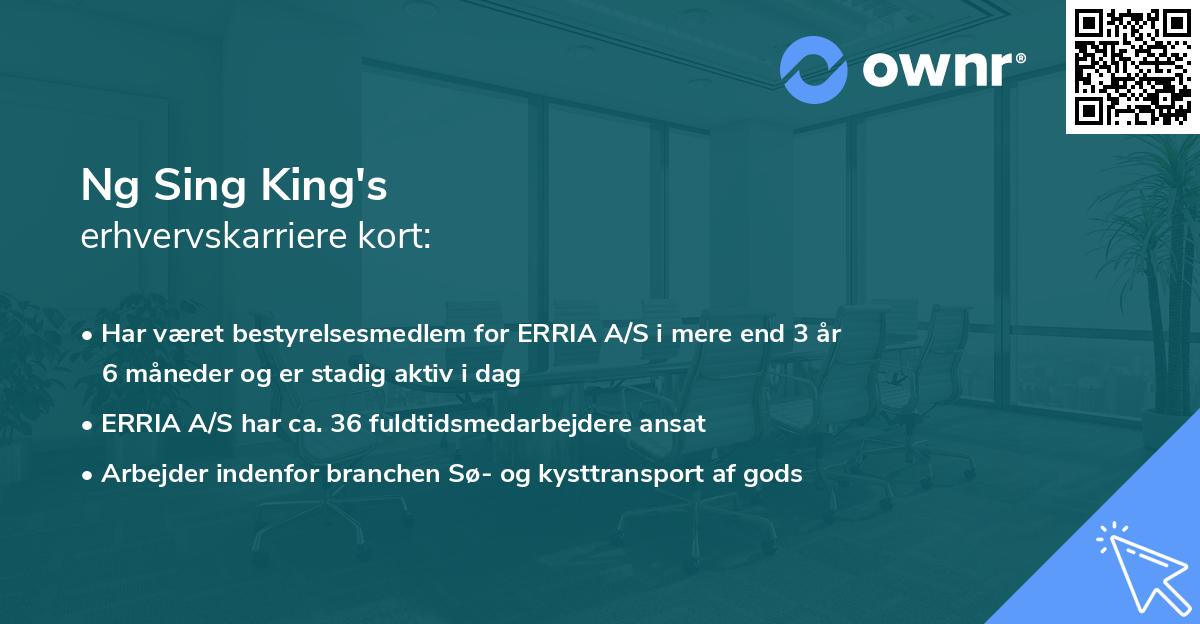 ownr®

Ng Sing King's
erhvervskarriere kort:

• Har været bestyrelsesmedlem for ERRIA A/S i mere end 3 år 6 måneder og er stadig aktiv i dag
• ERRIA A/S har ca. 36 fuldtidsmedarbejdere ansat
• Arbejder indenfor branchen Sø- og kysttransport af gods